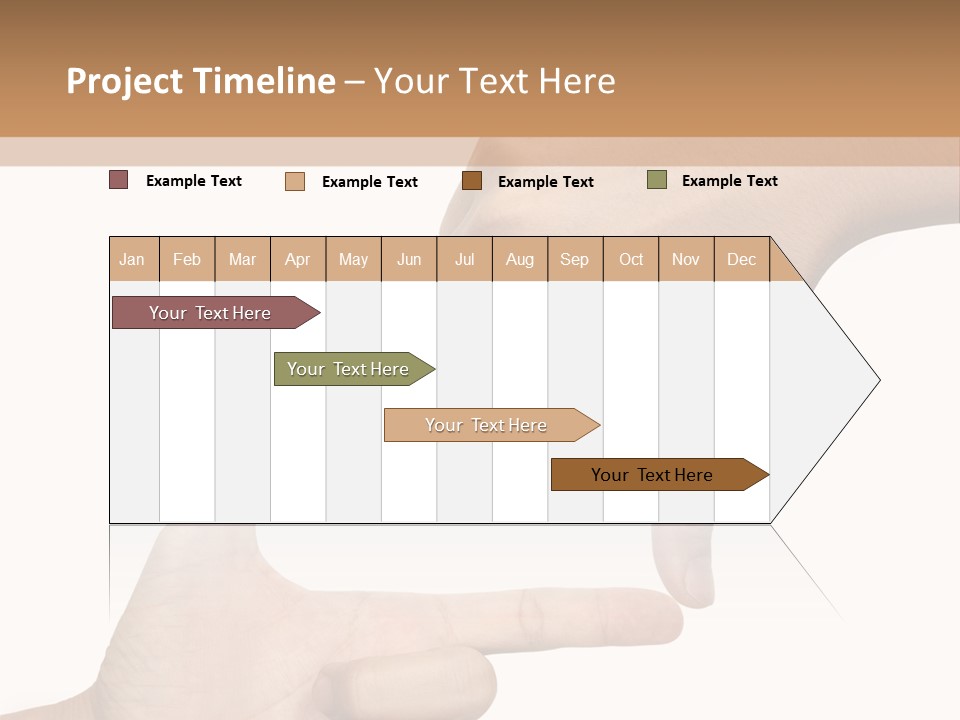 Project Timeline – Your Text Here

Example Text
Example Text
Example Text
Example Text

| Jan | Feb | Mar | Apr | May | Jun | Jul | Aug | Sep | Oct | Nov | Dec |
|---|---|---|---|---|---|---|---|---|---|---|---|

Your Text Here
Your Text Here
Your Text Here
Your Text Here